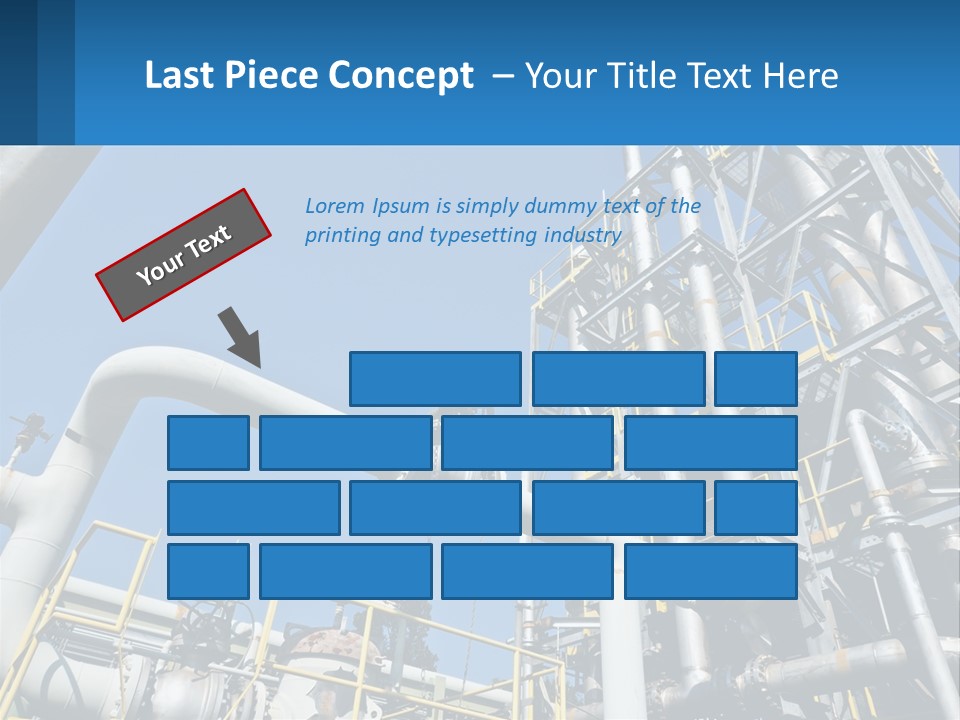 Last Piece Concept – Your Title Text Here

Your Text

Lorem Ipsum is simply dummy text of the printing and typesetting industry